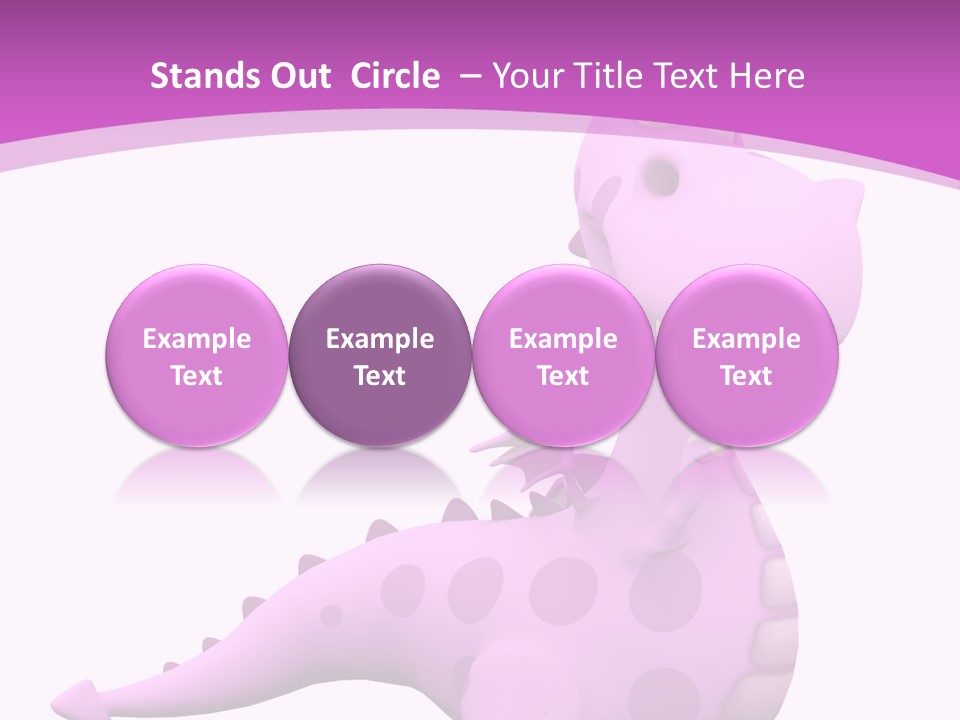 Stands Out Circle – Your Title Text Here

Example Text

Example Text

Example Text

Example Text